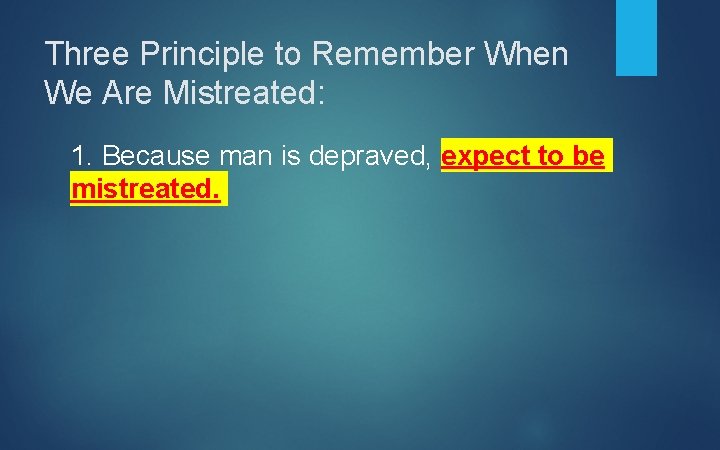 Three Principle to Remember When We Are Mistreated:

1. Because man is depraved, expect to be mistreated.